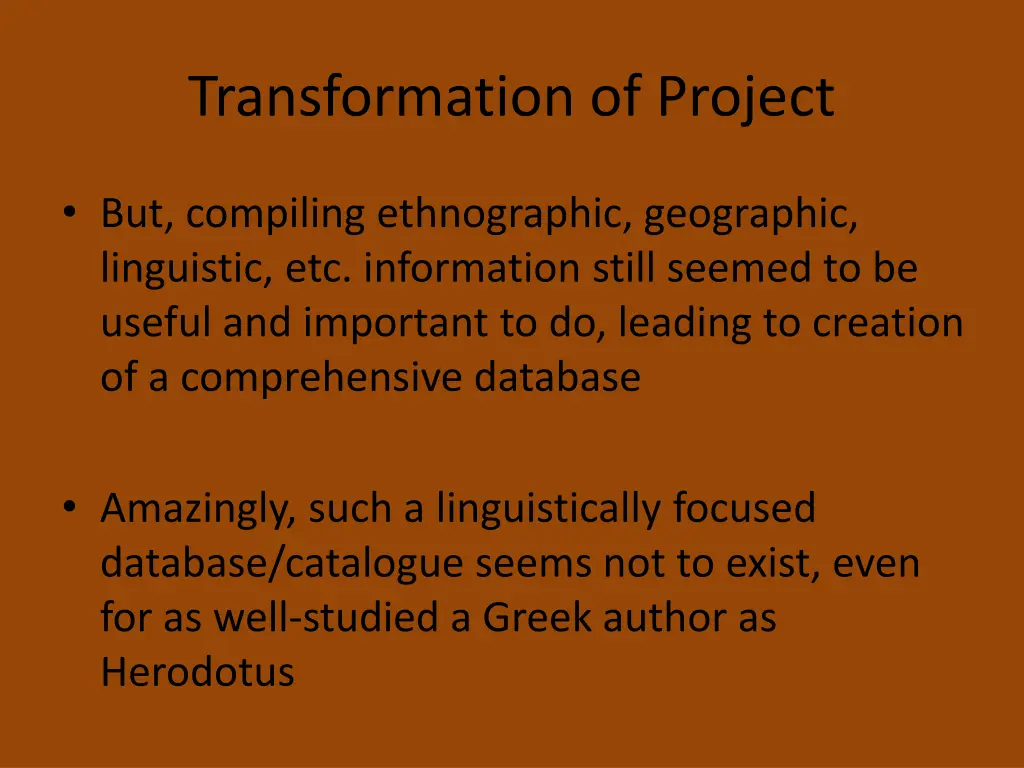 Transformation of Project

• But, compiling ethnographic, geographic, linguistic, etc. information still seemed to be useful and important to do, leading to creation of a comprehensive database

• Amazingly, such a linguistically focused database/catalogue seems not to exist, even for as well-studied a Greek author as Herodotus